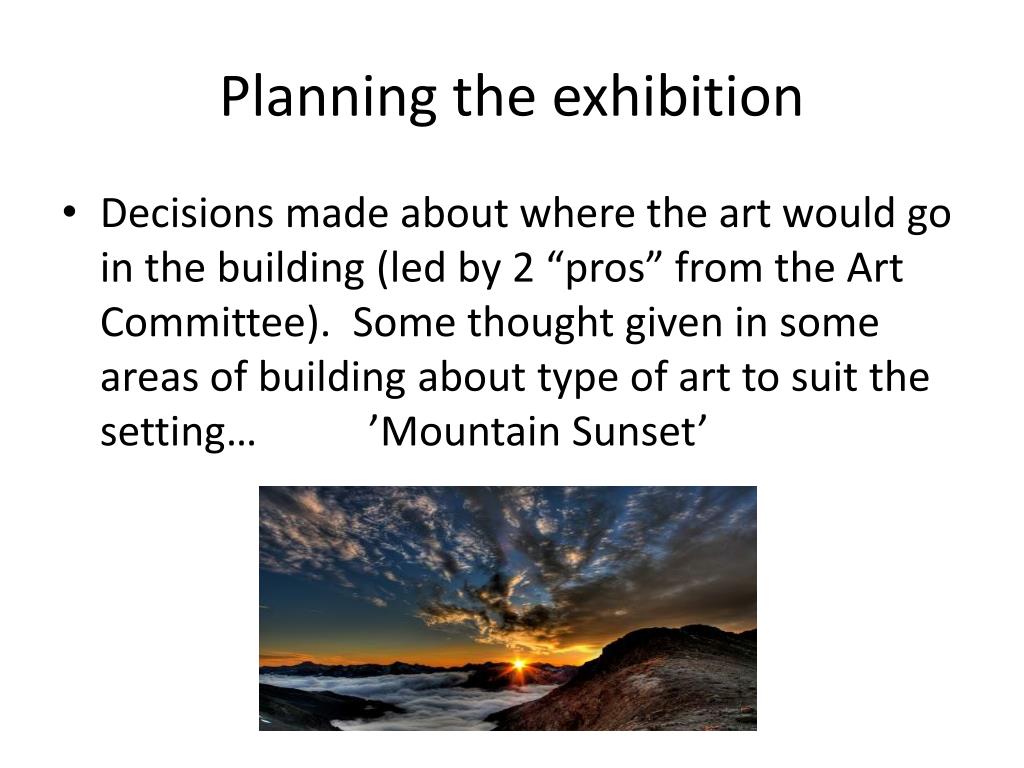 Planning the exhibition

• Decisions made about where the art would go in the building (led by 2 “pros” from the Art Committee). Some thought given in some areas of building about type of art to suit the setting… ’Mountain Sunset’